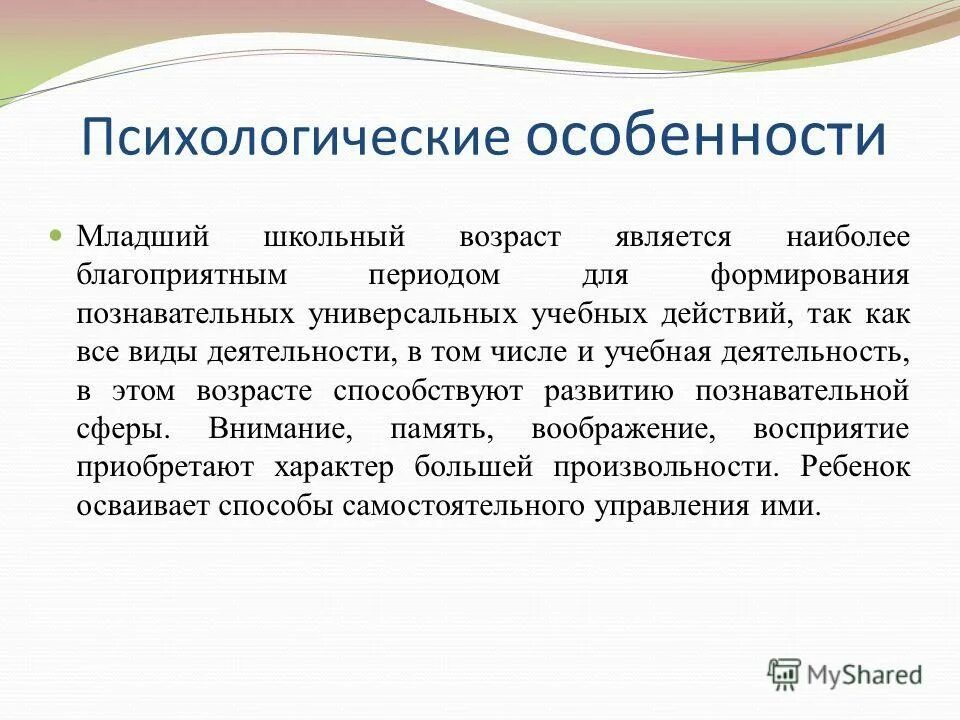 Психологические особенности

Младший школьный возраст является наиболее благоприятным периодом для формирования познавательных универсальных учебных действий, так как все виды деятельности, в том числе и учебная деятельность, в этом возрасте способствуют развитию познавательной сферы. Внимание, память, воображение, восприятие приобретают характер большей произвольности. Ребенок осваивает способы самостоятельного управления ими.

MyShared